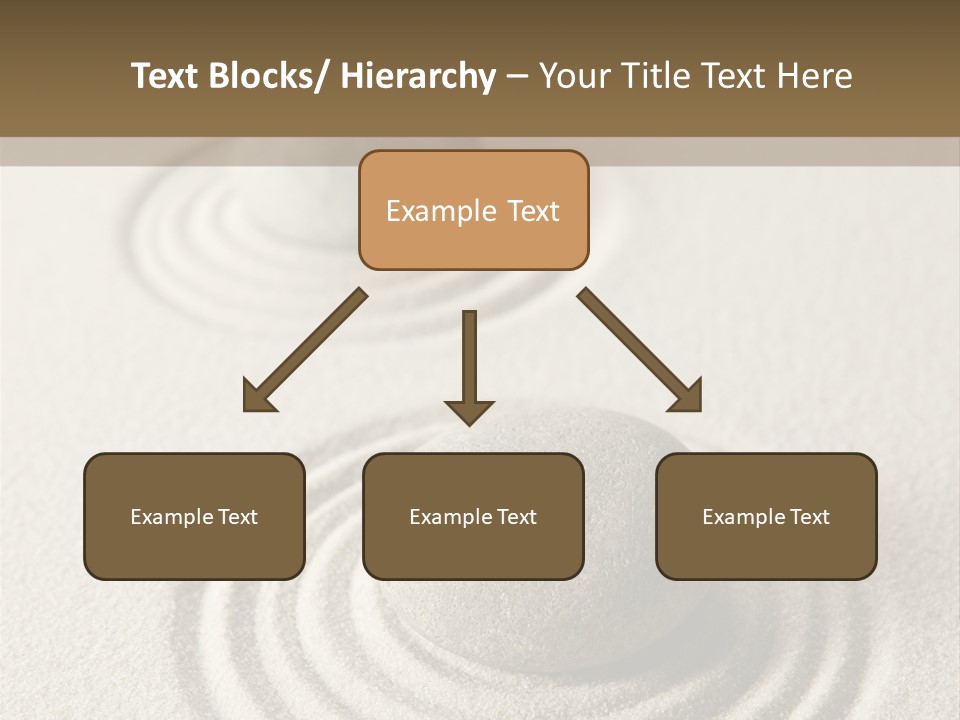 Text Blocks/ Hierarchy – Your Title Text Here

Example Text

Example Text

Example Text

Example Text